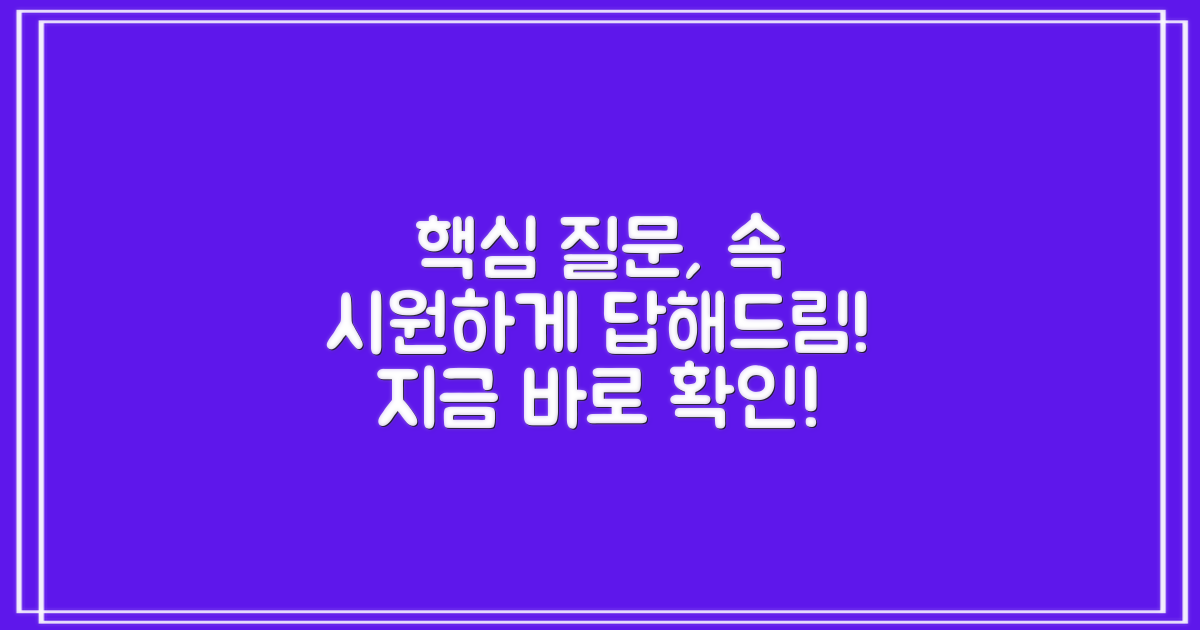 핵심 질문, 속 시원하게 답해드림! 지금 바로 확인!